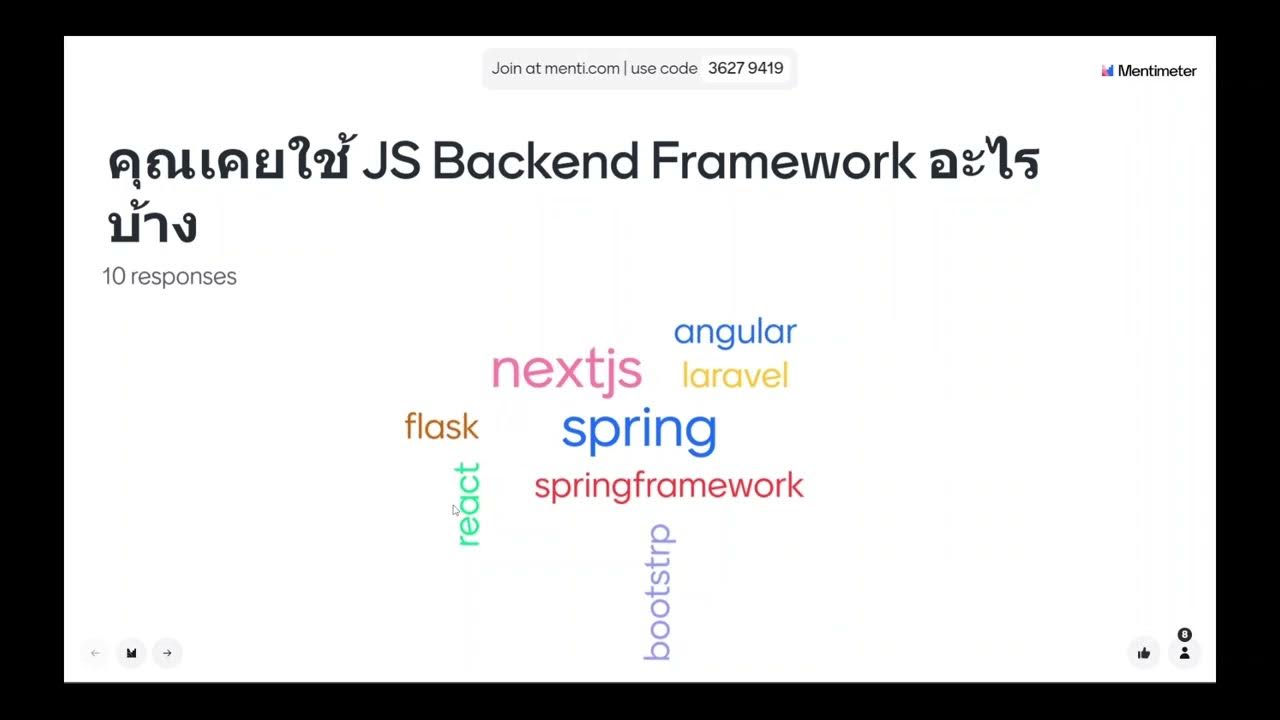 Join at menti.com | use code 3627 9419

Mentimeter

คุณเคยใช้ JS Backend Framework อะไรบ้าง

10 responses

angular
nextjs
laravel
flask
spring
react
springframework
bootstrp

8